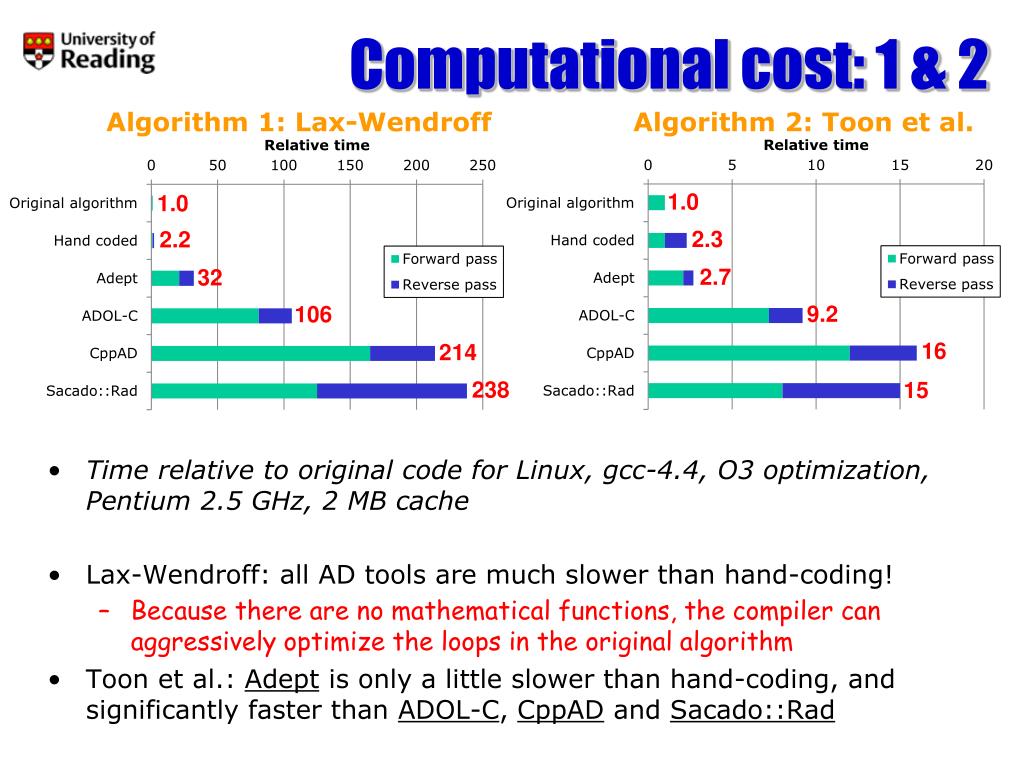 University of Reading

Computational cost: 1 & 2

Algorithm 1: Lax-Wendroff

Relative time

0 50 100 150 200 250

Original algorithm 1.0
Hand coded 2.2
Adept 32
ADOL-C 106
CppAD 214
Sacado::Rad 238

Forward pass
Reverse pass

Algorithm 2: Toon et al.

Relative time

0 5 10 15 20

Original algorithm 1.0
Hand coded 2.3
Adept 2.7
ADOL-C 9.2
CppAD 16
Sacado::Rad 15

Forward pass
Reverse pass

• Time relative to original code for Linux, gcc-4.4, O3 optimization, Pentium 2.5 GHz, 2 MB cache

• Lax-Wendroff: all AD tools are much slower than hand-coding!
– Because there are no mathematical functions, the compiler can aggressively optimize the loops in the original algorithm
• Toon et al.: Adept is only a little slower than hand-coding, and significantly faster than ADOL-C, CppAD and Sacado::Rad